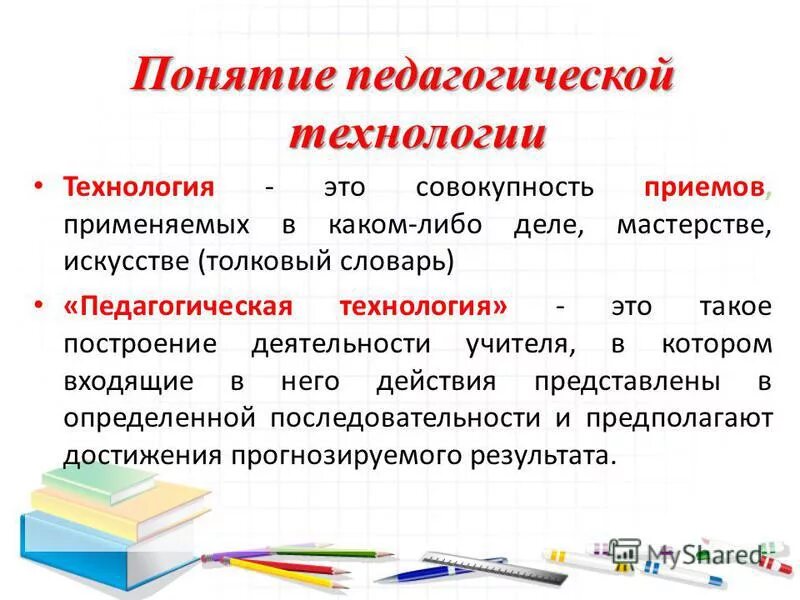 Понятие педагогической технологии

• Технология - это совокупность приемов, применяемых в каком-либо деле, мастерстве, искусстве (толковый словарь)

• «Педагогическая технология» - это такое построение деятельности учителя, в котором входящие в него действия представлены в определенной последовательности и предполагают достижения прогнозируемого результата.

MyShared